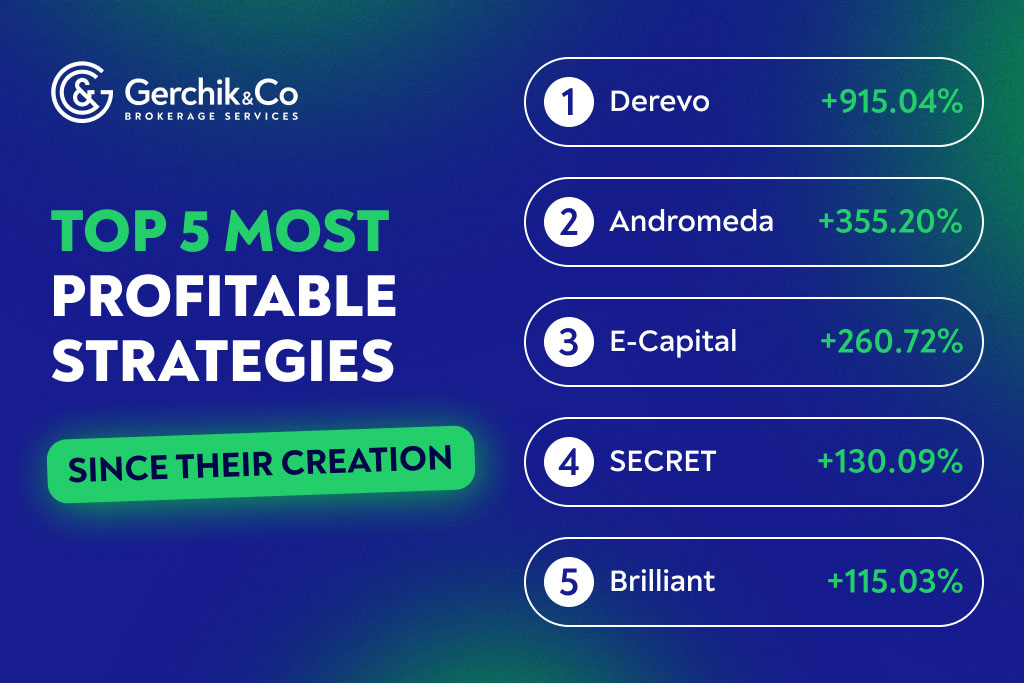 Gerchik&Co
BROKERAGE SERVICES

TOP 5 MOST PROFITABLE STRATEGIES

SINCE THEIR CREATION

1 Derevo +915.04%

2 Andromeda +355.20%

3 E-Capital +260.72%

4 SECRET +130.09%

5 Brilliant +115.03%